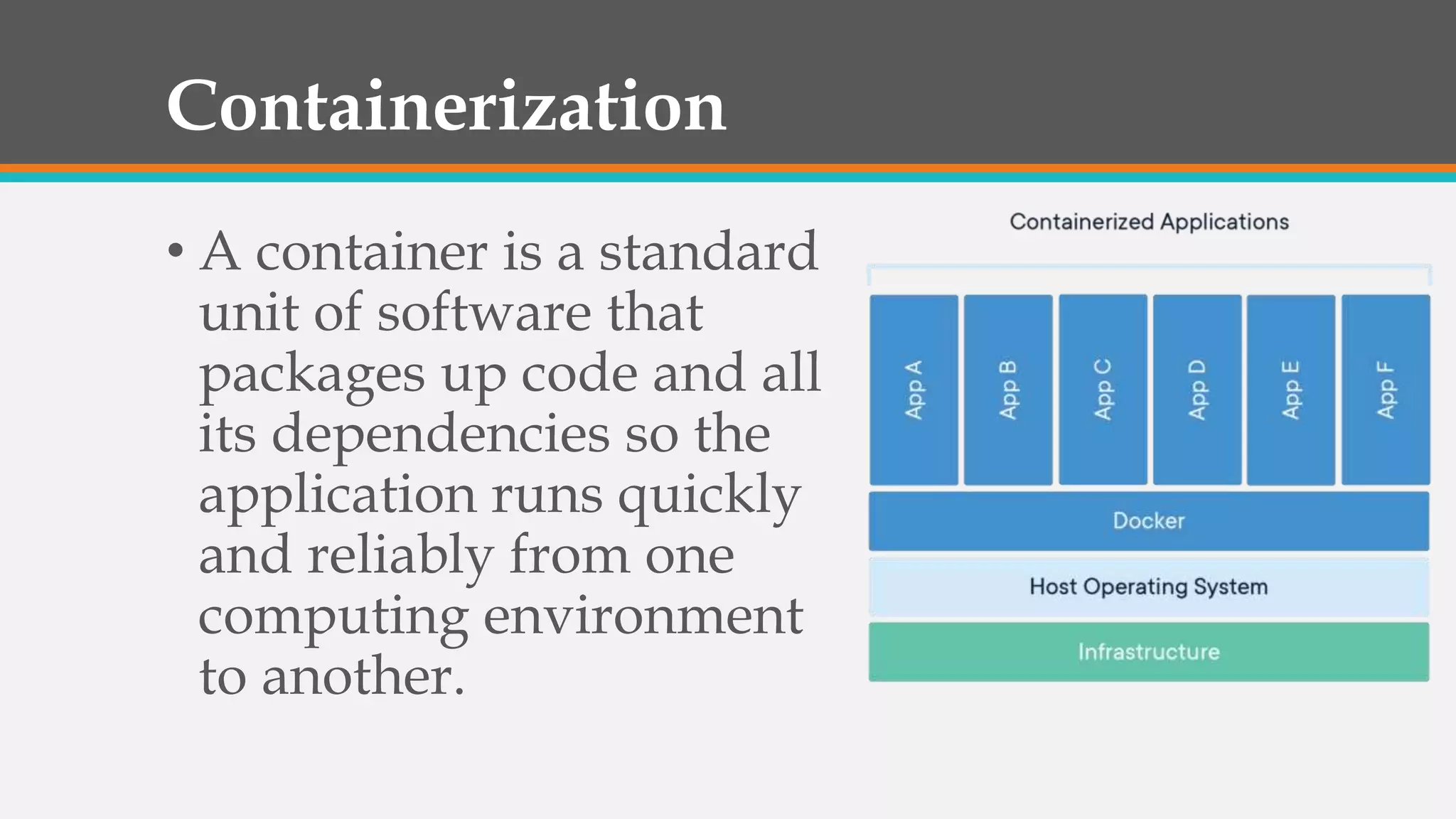 Containerization

• A container is a standard unit of software that packages up code and all its dependencies so the application runs quickly and reliably from one computing environment to another.

Containerized Applications

App A

App B

App C

App D

App E

App F

Docker

Host Operating System

Infrastructure